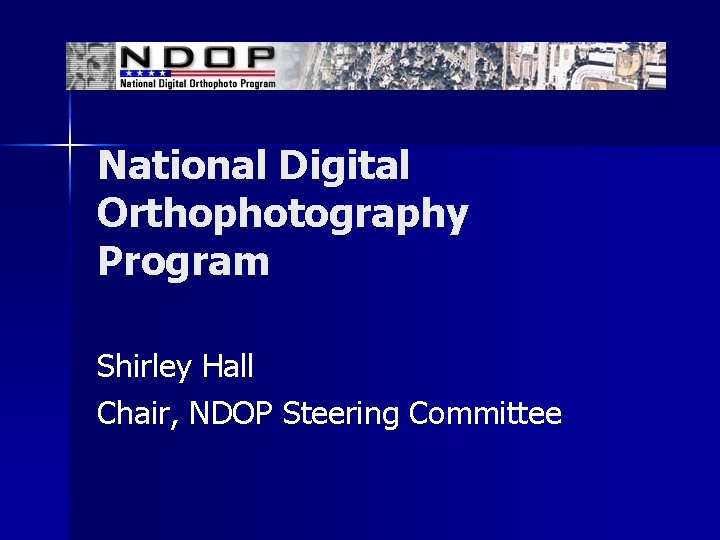 NDOP
National Digital Orthophoto Program

National Digital Orthophotography Program

Shirley Hall

Chair, NDOP Steering Committee